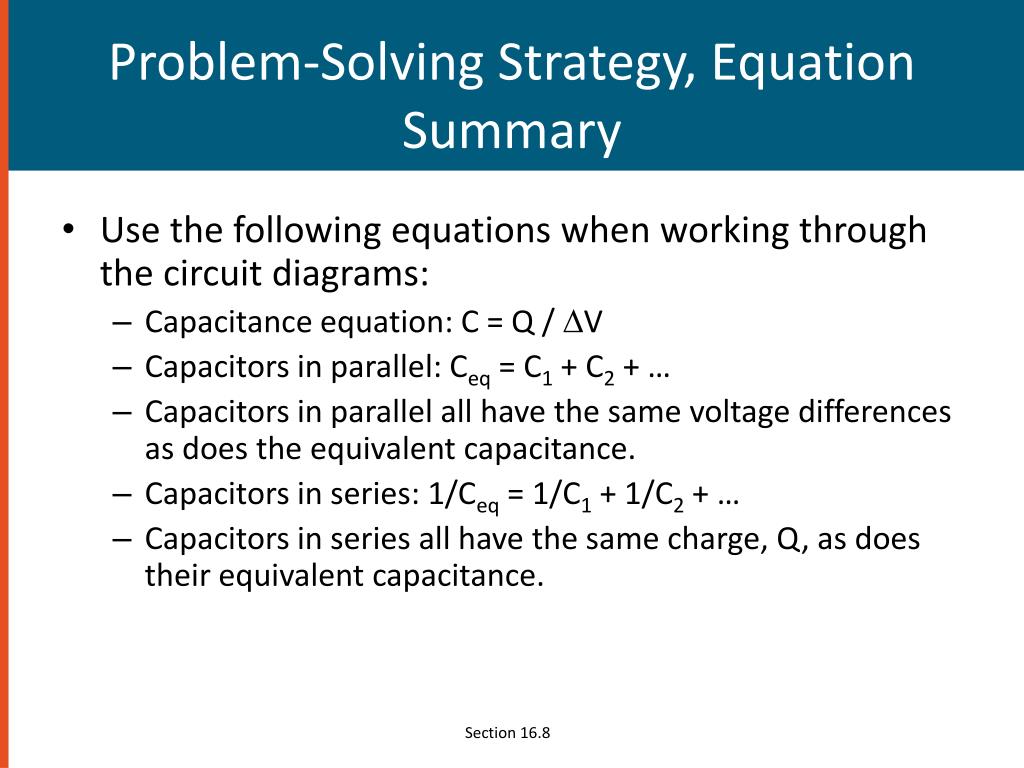 Problem-Solving Strategy, Equation Summary

• Use the following equations when working through the circuit diagrams:
– Capacitance equation: $C = Q / \Delta V$
– Capacitors in parallel: $C_{eq} = C_1 + C_2 + \ldots$
– Capacitors in parallel all have the same voltage differences as does the equivalent capacitance.
– Capacitors in series: $1/C_{eq} = 1/C_1 + 1/C_2 + \ldots$
– Capacitors in series all have the same charge, Q, as does their equivalent capacitance.

Section 16.8